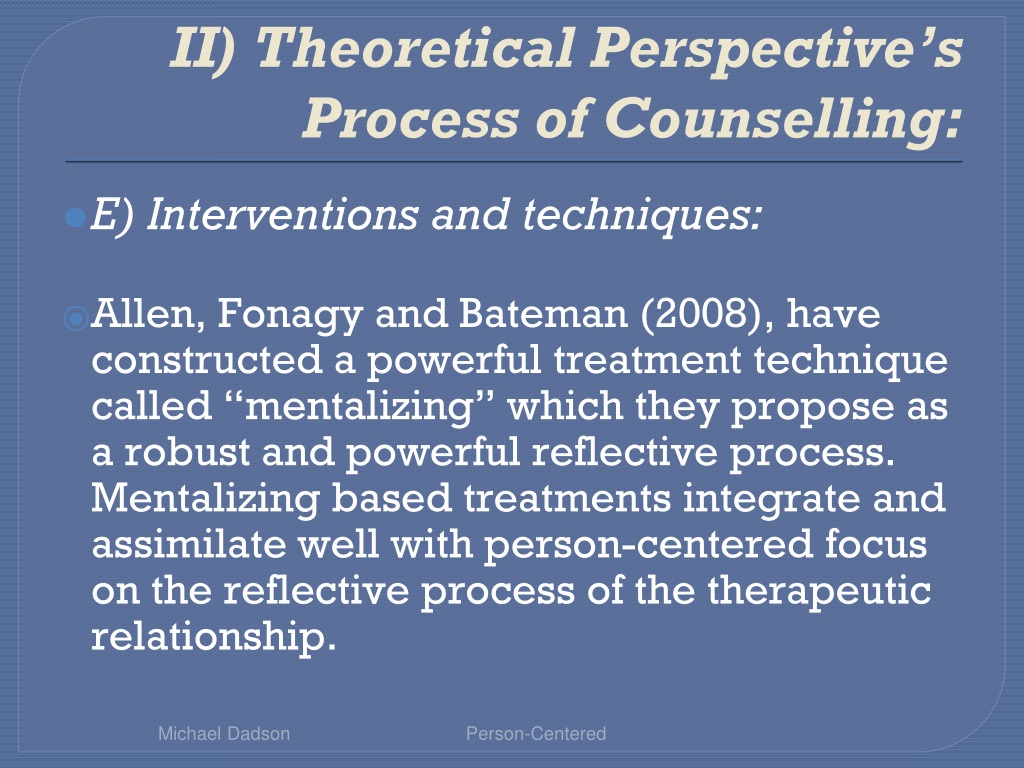 II) Theoretical Perspective's Process of Counselling:

E) Interventions and techniques:

Allen, Fonagy and Bateman (2008), have constructed a powerful treatment technique called "mentalizing" which they propose as a robust and powerful reflective process. Mentalizing based treatments integrate and assimilate well with person-centered focus on the reflective process of the therapeutic relationship.

Michael Dadson

Person-Centered